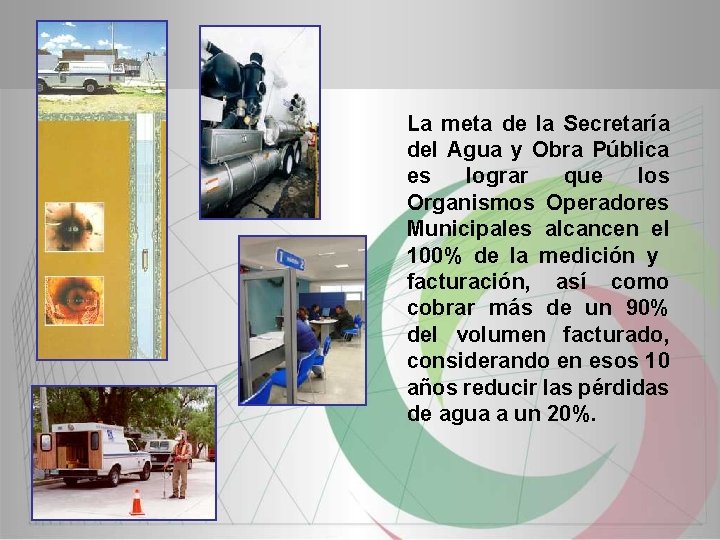 La meta de la Secretaría del Agua y Obra Pública es lograr que los Organismos Operadores Municipales alcancen el 100% de la medición y facturación, así como cobrar más de un 90% del volumen facturado, considerando en esos 10 años reducir las pérdidas de agua a un 20%.